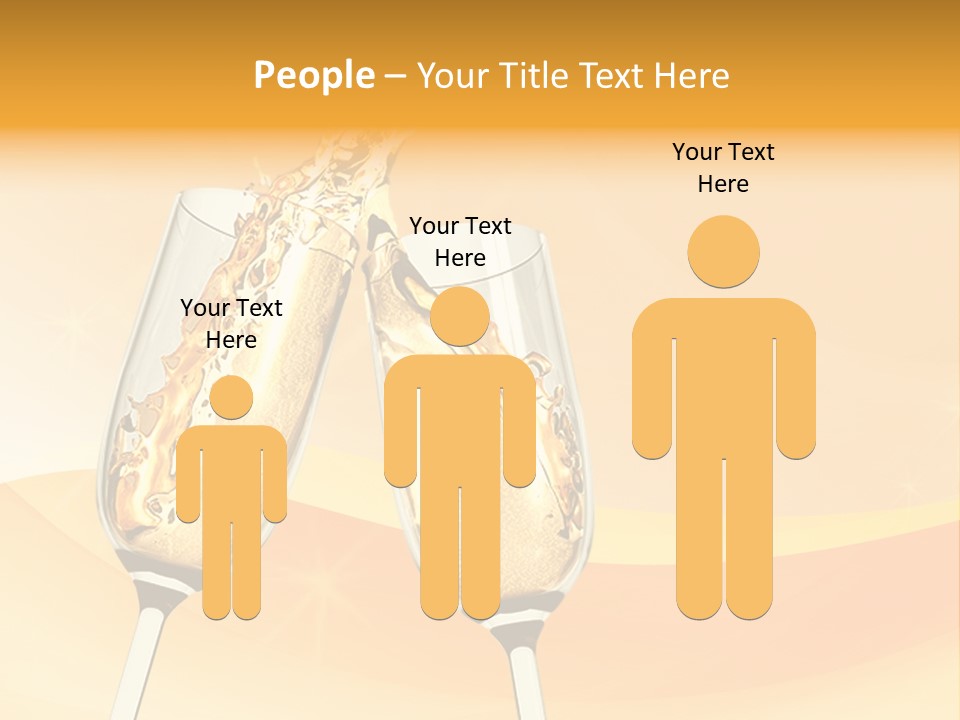 People – Your Title Text Here

Your Text Here

Your Text Here

Your Text Here